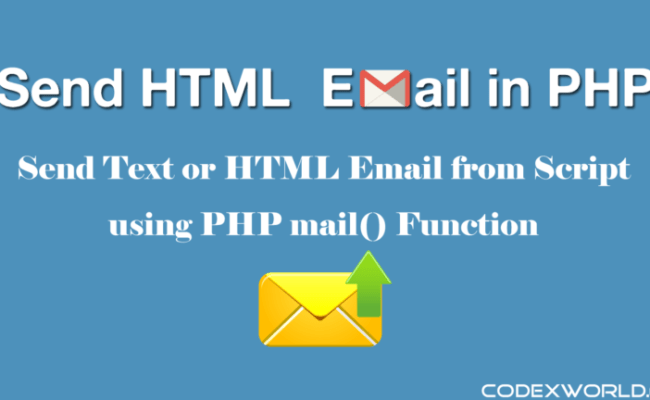 Send HTML Email in PHP

Send Text or HTML Email from Script using PHP mail() Function

CODEXWORLD.